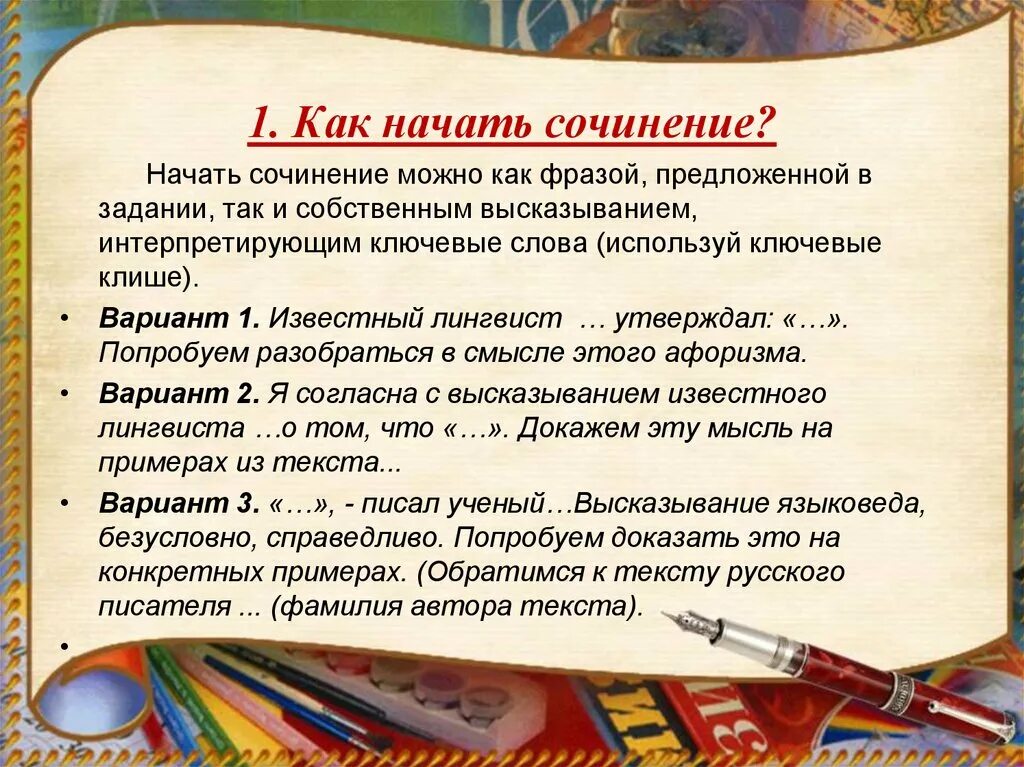 1. Как начать сочинение?

Начать сочинение можно как фразой, предложенной в задании, так и собственным высказыванием, интерпретирующим ключевые слова (используй ключевые клише).

• Вариант 1. Известный лингвист … утверждал: «…». Попробуем разобраться в смысле этого афоризма.

• Вариант 2. Я согласна с высказыванием известного лингвиста …о том, что «…». Докажем эту мысль на примерах из текста...

• Вариант 3. «…», - писал ученый…Высказывание языковеда, безусловно, справедливо. Попробуем доказать это на конкретных примерах. (Обратимся к тексту русского писателя ... (фамилия автора текста).

•